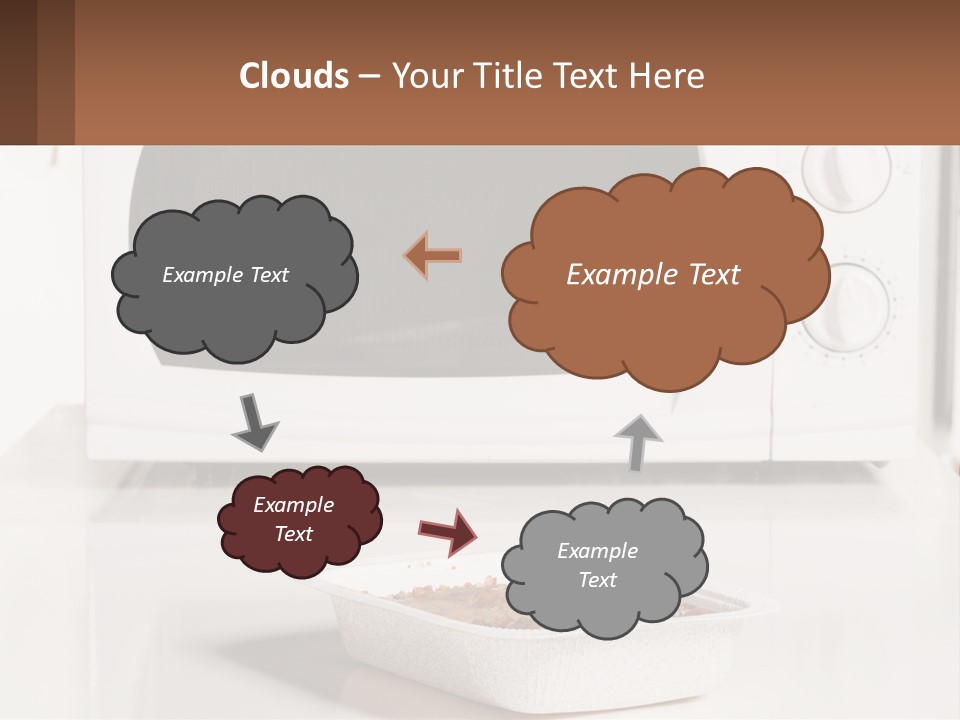 Clouds – Your Title Text Here

Example Text

Example Text

Example Text

Example Text